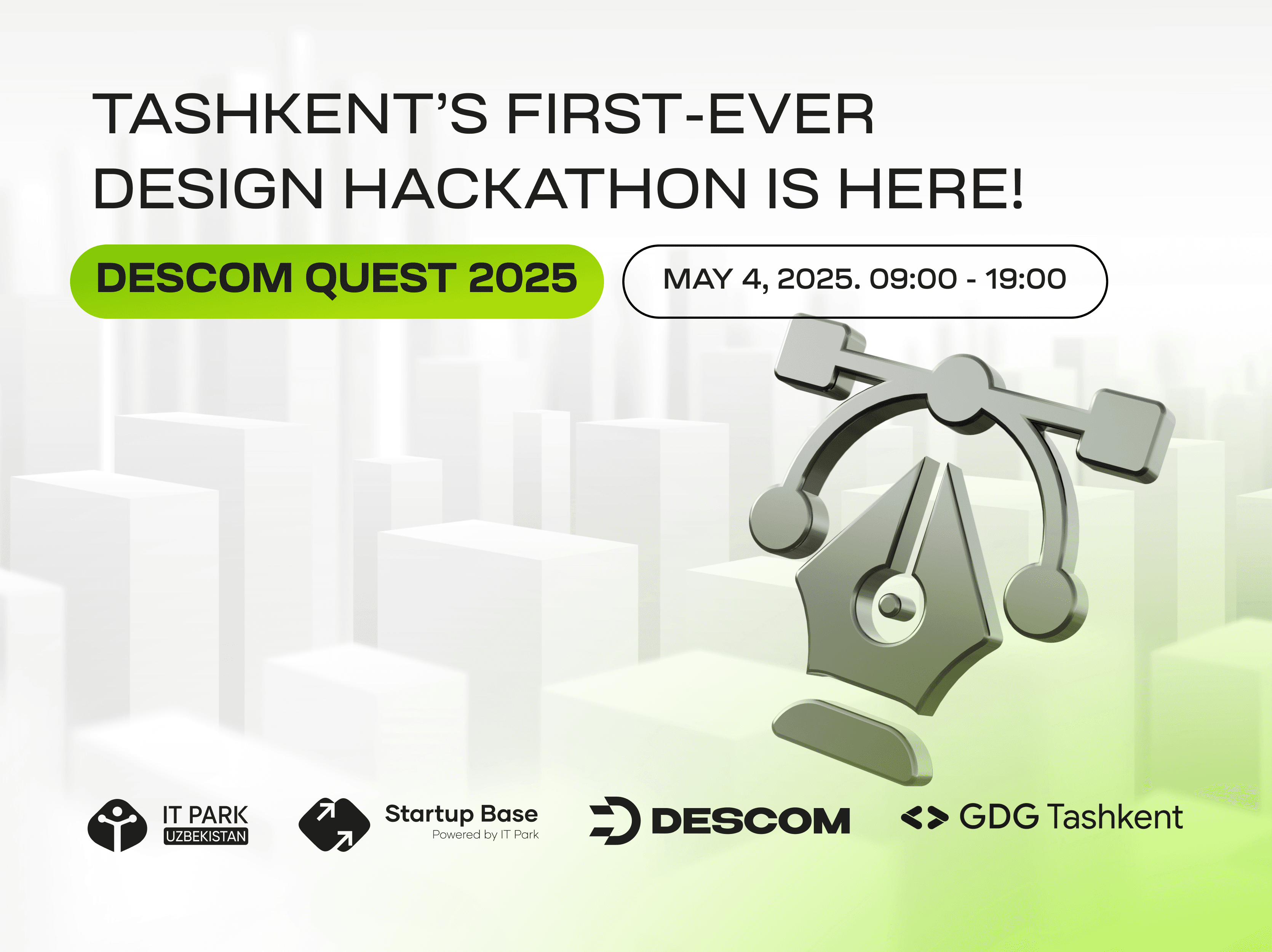 TASHKENT'S FIRST-EVER DESIGN HACKATHON IS HERE!

DESCOM QUEST 2025

MAY 4, 2025. 09:00 - 19:00

IT PARK UZBEKISTAN

Startup Base
Powered by IT Park

DESCOM

GDG Tashkent